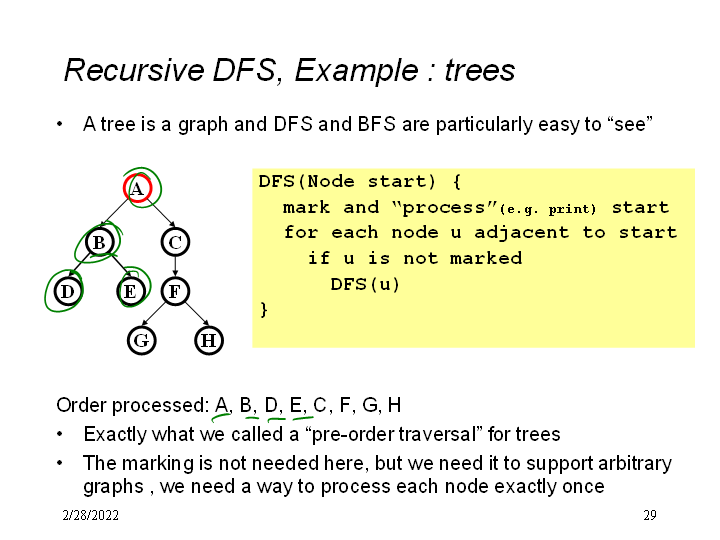 Recursive DFS, Example : trees

• A tree is a graph and DFS and BFS are particularly easy to “see”

A
B C
D E F
G H

DFS(Node start) {
 mark and “process”(e.g. print) start
 for each node u adjacent to start
  if u is not marked
   DFS(u)
}

Order processed: A, B, D, E, C, F, G, H

• Exactly what we called a “pre-order traversal” for trees

• The marking is not needed here, but we need it to support arbitrary graphs , we need a way to process each node exactly once

2/28/2022

29